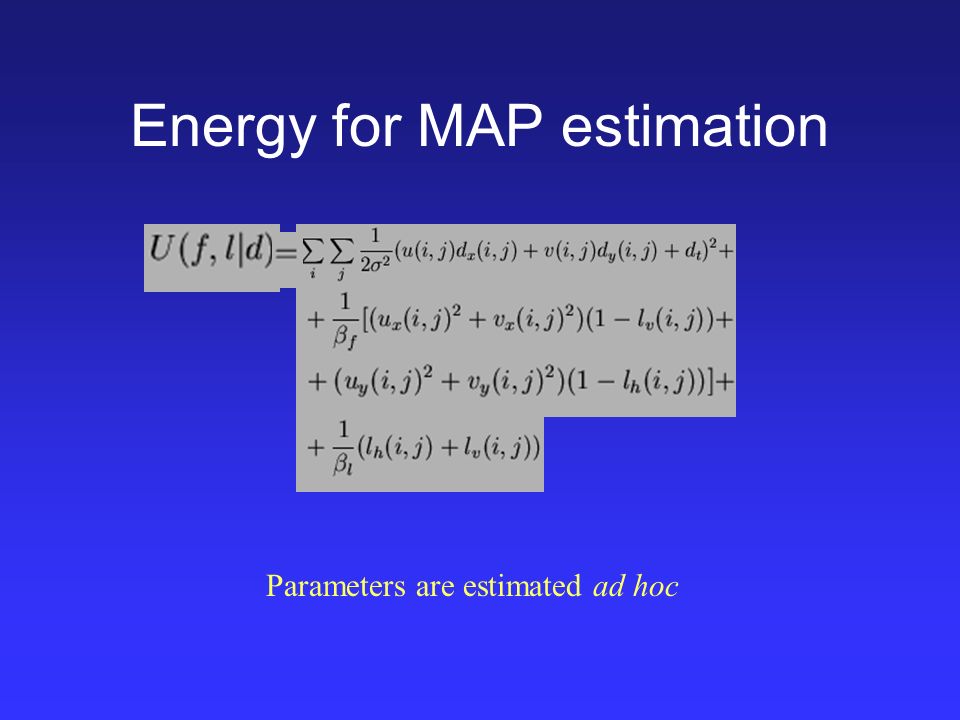 Energy for MAP estimation

$U(f, l|d) = \sum_i \sum_j \frac{1}{2\sigma^2}(u(i,j)d_x(i,j) + v(i,j)d_y(i,j) + d_t)^2 +$
$+ \frac{1}{\beta_f}[(u_x(i,j)^2 + v_x(i,j)^2)(1 - l_v(i,j)) +$
$+ (u_y(i,j)^2 + v_y(i,j)^2)(1 - l_h(i,j))] +$
$+ \frac{1}{\beta_l}(l_h(i,j) + l_v(i,j))$

Parameters are estimated ad hoc